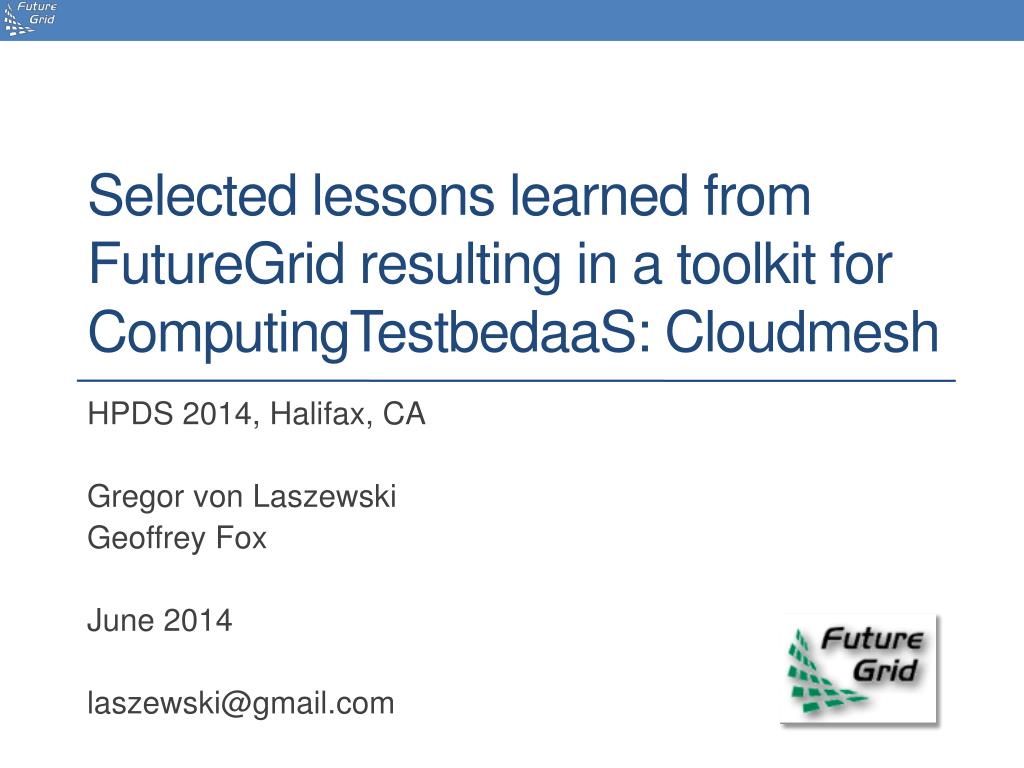 Future Grid

Selected lessons learned from FutureGrid resulting in a toolkit for ComputingTestbedaaS: Cloudmesh

HPDS 2014, Halifax, CA

Gregor von Laszewski
Geoffrey Fox

June 2014

laszewski@gmail.com

Future Grid